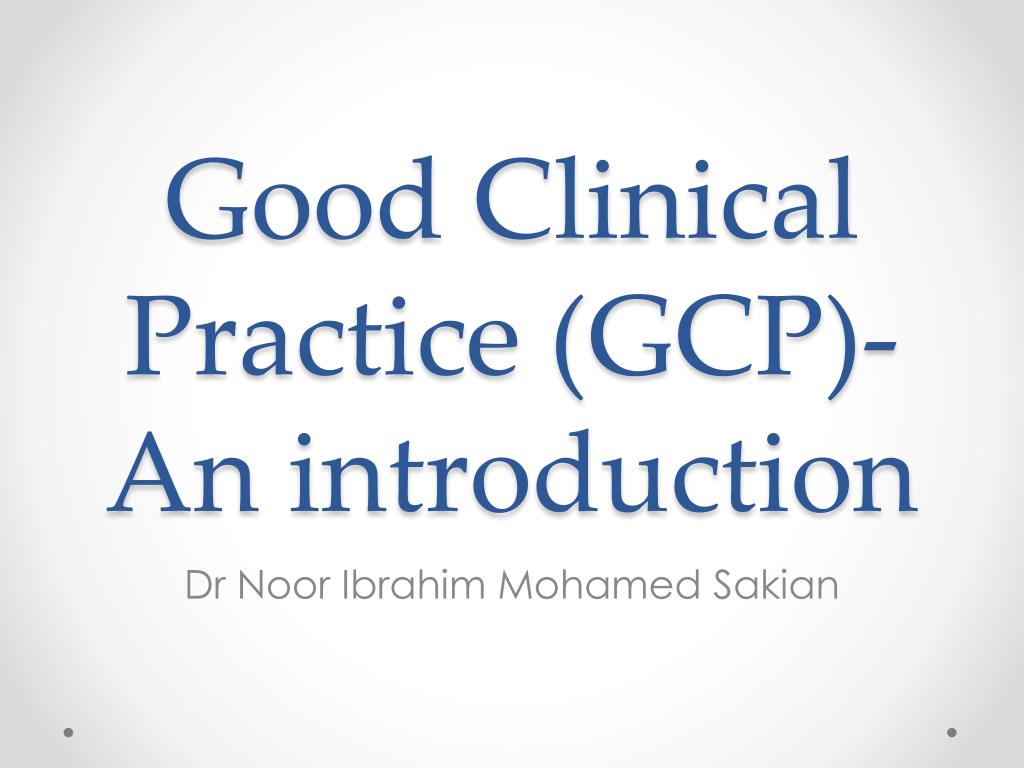 Good Clinical Practice (GCP)- An introduction

Dr Noor Ibrahim Mohamed Sakian